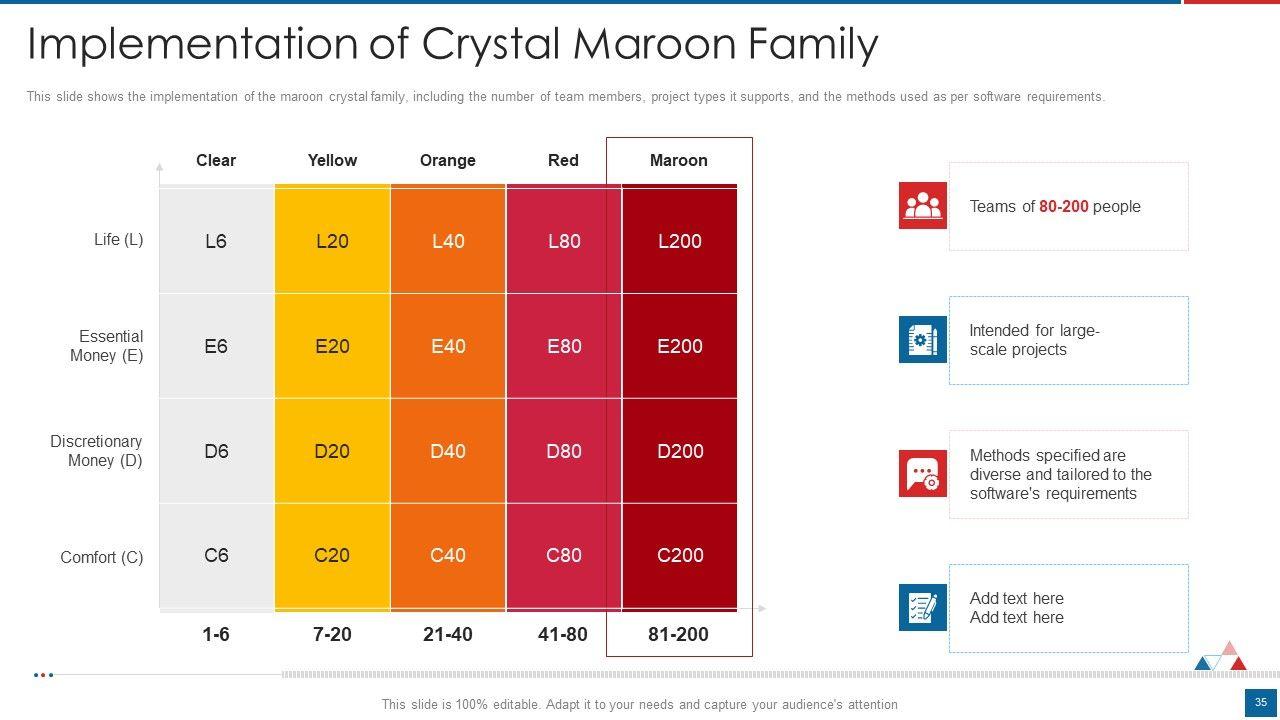 Implementation of Crystal Maroon Family

This slide shows the implementation of the maroon crystal family, including the number of team members, project types it supports, and the methods used as per software requirements.

| | Clear | Yellow | Orange | Red | Maroon |
|---|---|---|---|---|---|
| Life (L) | L6 | L20 | L40 | L80 | L200 |
| Essential Money (E) | E6 | E20 | E40 | E80 | E200 |
| Discretionary Money (D) | D6 | D20 | D40 | D80 | D200 |
| Comfort (C) | C6 | C20 | C40 | C80 | C200 |
| | 1-6 | 7-20 | 21-40 | 41-80 | 81-200 |

Teams of 80-200 people

Intended for large-scale projects

Methods specified are diverse and tailored to the software's requirements

Add text here
Add text here

This slide is 100% editable. Adapt it to your needs and capture your audience's attention

35